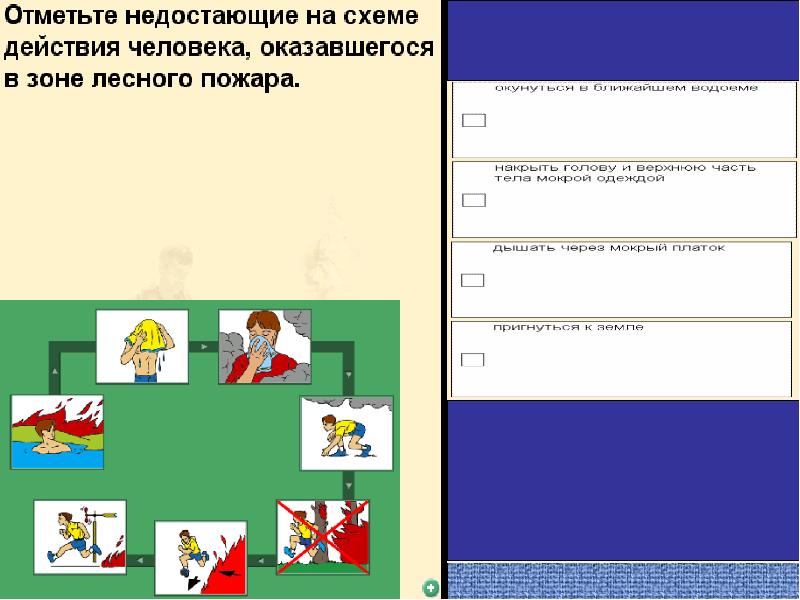 Отметьте недостающие на схеме действия человека, оказавшегося в зоне лесного пожара.

окунуться в ближайшем водоеме

накрыть голову и верхнюю часть тела мокрой одеждой

дышать через мокрый платок

пригнуться к земле